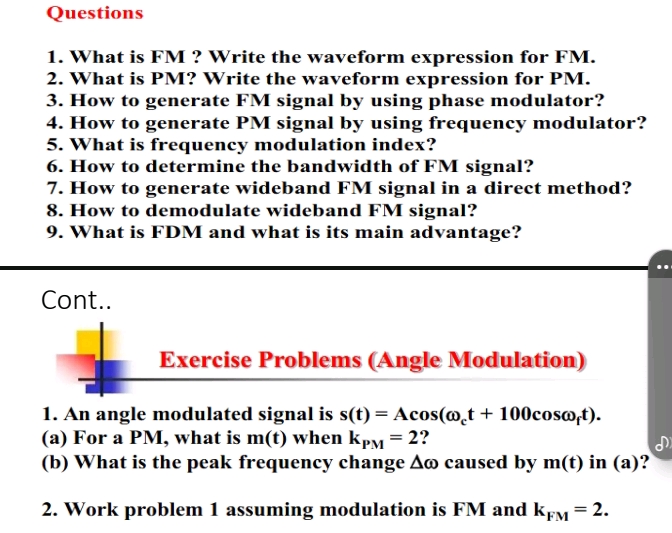 Questions

1. What is FM ? Write the waveform expression for FM.
2. What is PM? Write the waveform expression for PM.
3. How to generate FM signal by using phase modulator?
4. How to generate PM signal by using frequency modulator?
5. What is frequency modulation index?
6. How to determine the bandwidth of FM signal?
7. How to generate wideband FM signal in a direct method?
8. How to demodulate wideband FM signal?
9. What is FDM and what is its main advantage?

Cont..

Exercise Problems (Angle Modulation)

1. An angle modulated signal is $s(t) = A\cos(\omega_c t + 100\cos\omega_f t)$.
(a) For a PM, what is m(t) when $k_{PM} = 2$?
(b) What is the peak frequency change $\Delta\omega$ caused by m(t) in (a)?

2. Work problem 1 assuming modulation is FM and $k_{FM} = 2$.